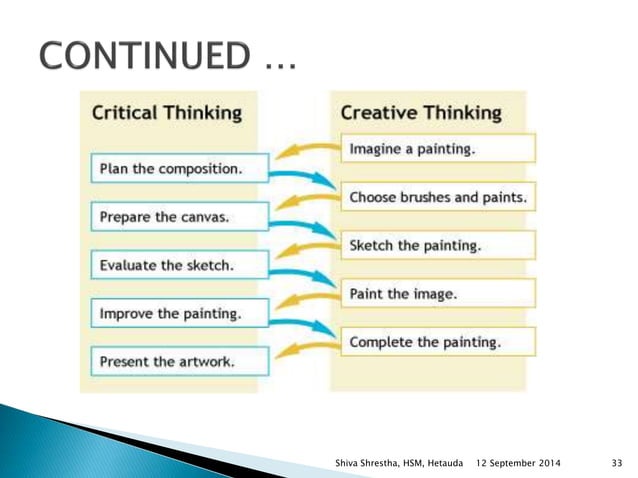 CONTINUED …

Critical Thinking

Plan the composition.

Prepare the canvas.

Evaluate the sketch.

Improve the painting.

Present the artwork.

Creative Thinking

Imagine a painting.

Choose brushes and paints.

Sketch the painting.

Paint the image.

Complete the painting.

Shiva Shrestha, HSM, Hetauda 12 September 2014 33